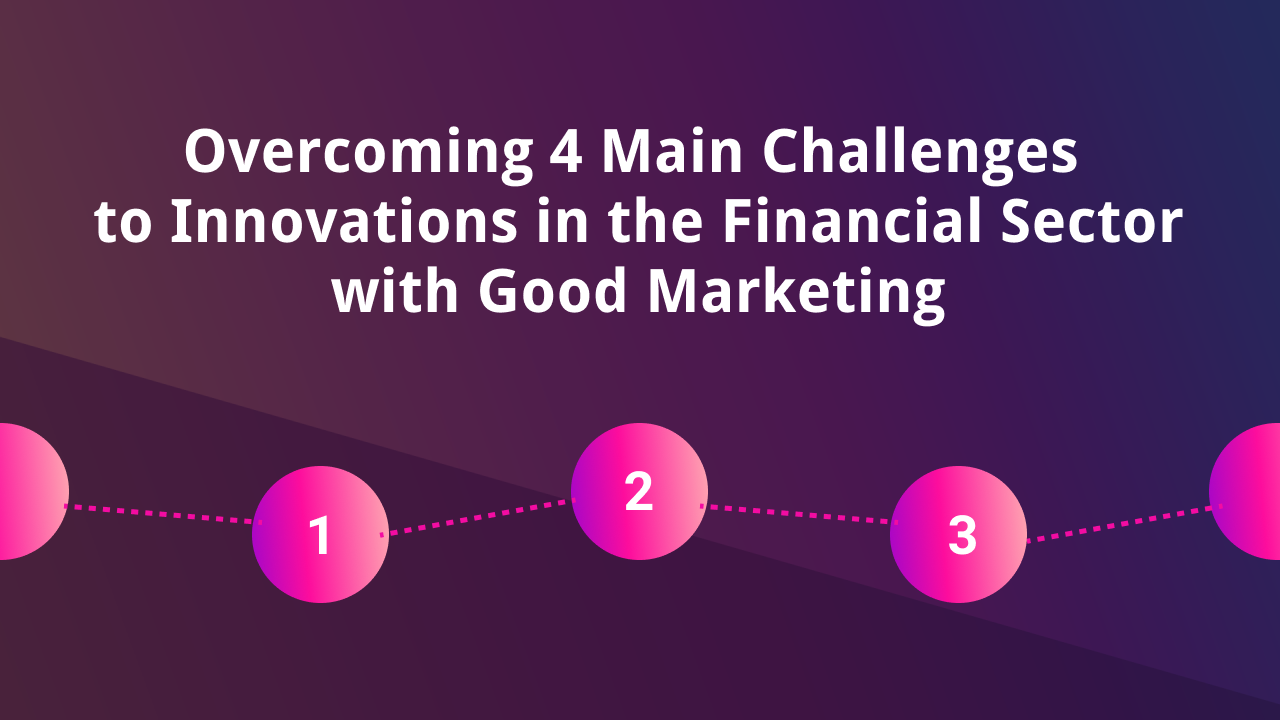 Overcoming 4 Main Challenges to Innovations in the Financial Sector with Good Marketing

1

2

3